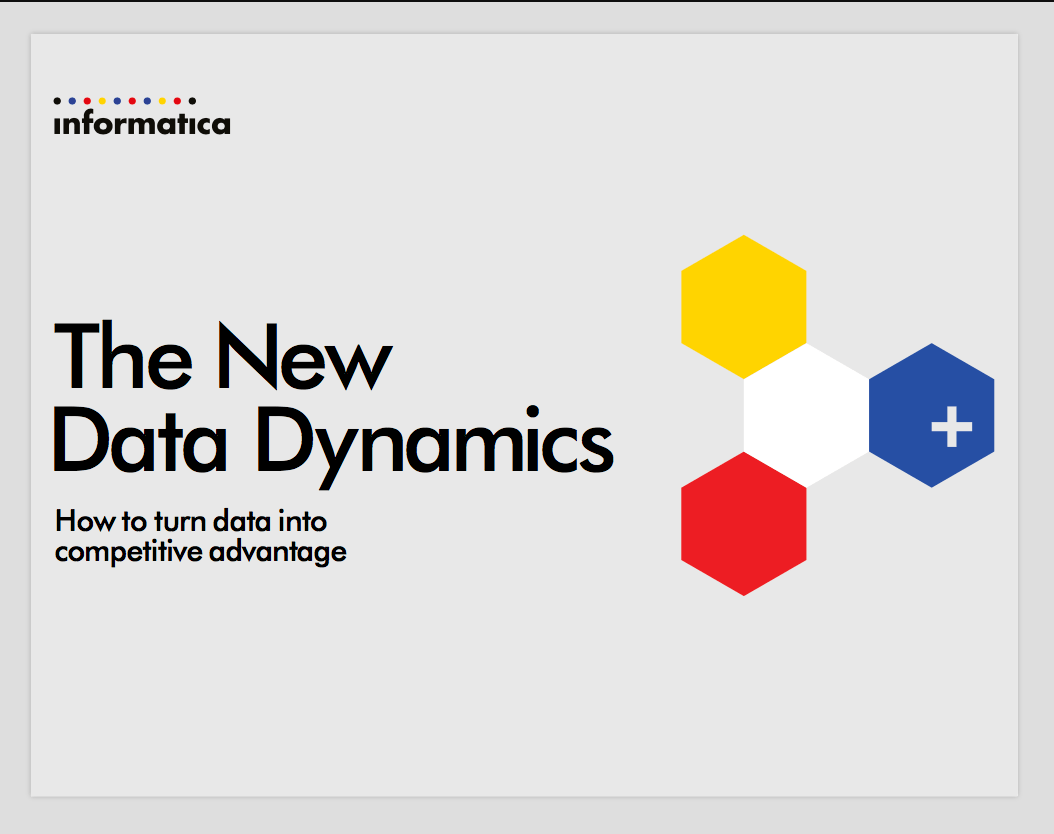 informatica

The New Data Dynamics

How to turn data into competitive advantage

+